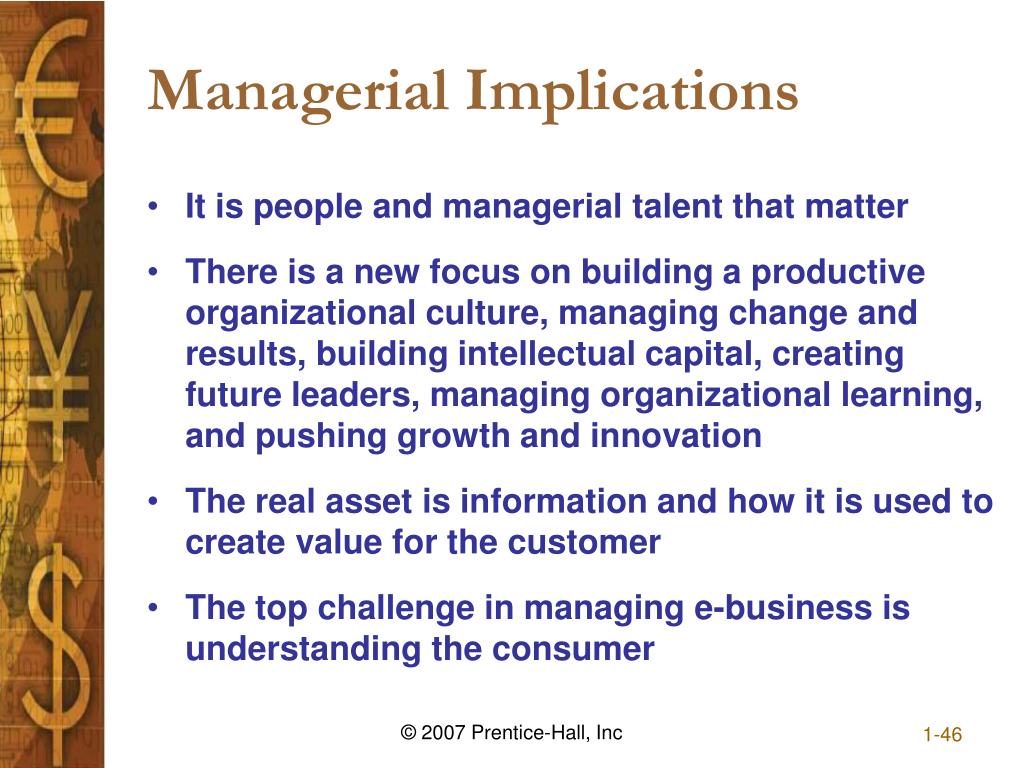 Managerial Implications

• It is people and managerial talent that matter

• There is a new focus on building a productive organizational culture, managing change and results, building intellectual capital, creating future leaders, managing organizational learning, and pushing growth and innovation

• The real asset is information and how it is used to create value for the customer

• The top challenge in managing e-business is understanding the consumer

© 2007 Prentice-Hall, Inc

1-46